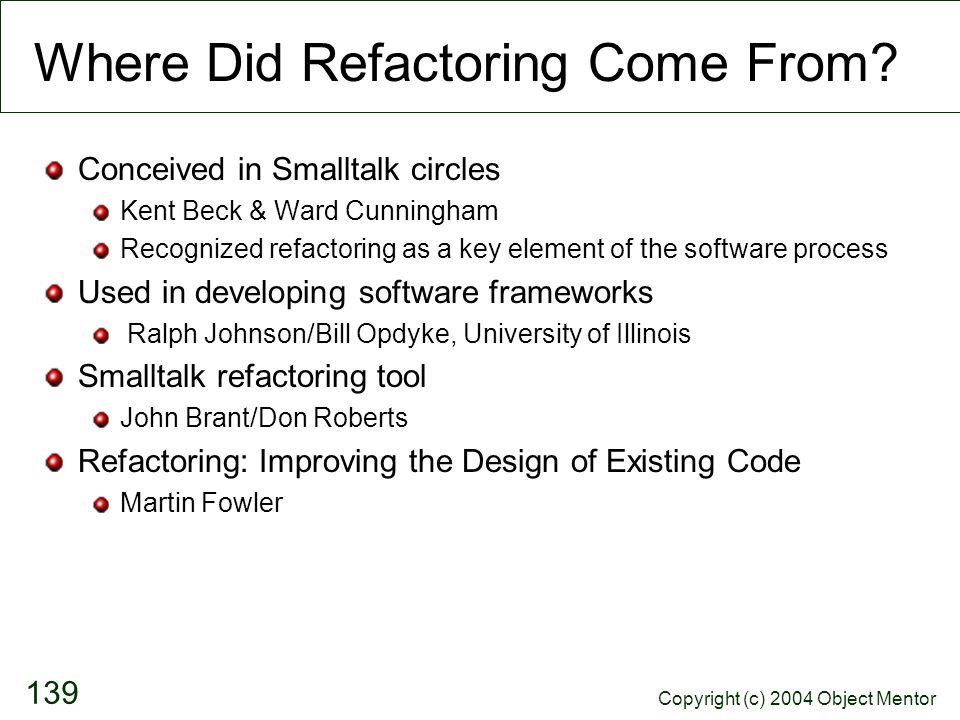 Where Did Refactoring Come From?

Conceived in Smalltalk circles

Kent Beck & Ward Cunningham

Recognized refactoring as a key element of the software process

Used in developing software frameworks

Ralph Johnson/Bill Opdyke, University of Illinois

Smalltalk refactoring tool

John Brant/Don Roberts

Refactoring: Improving the Design of Existing Code

Martin Fowler

139

Copyright (c) 2004 Object Mentor